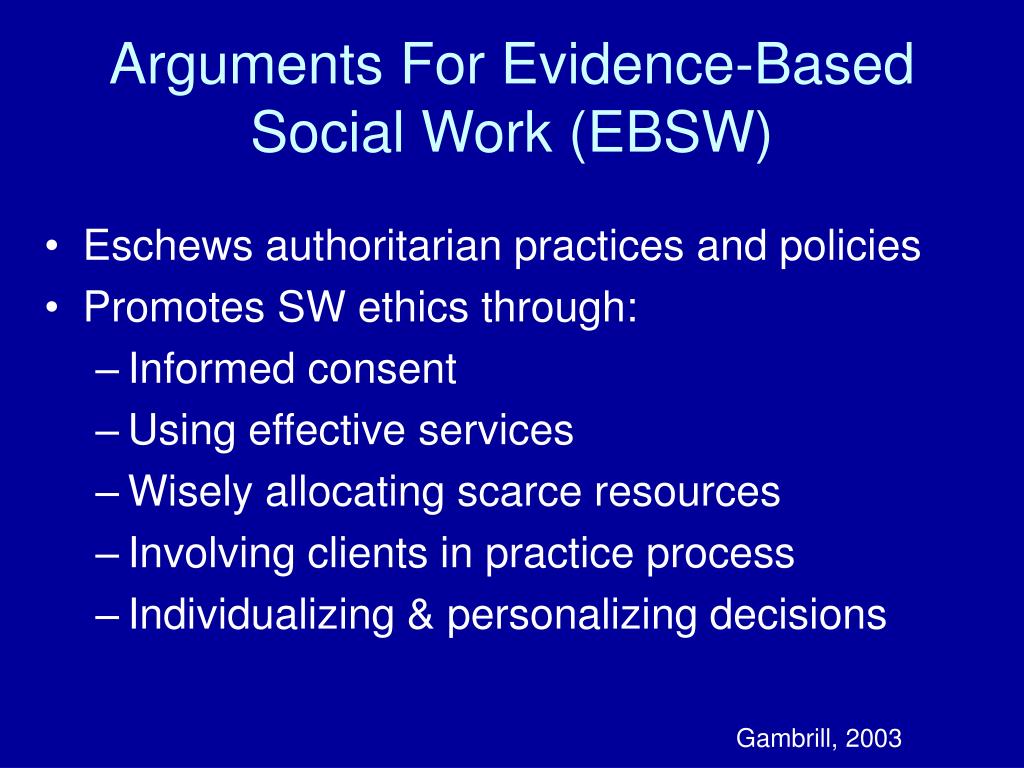 Arguments For Evidence-Based Social Work (EBSW)

• Eschews authoritarian practices and policies
• Promotes SW ethics through:
– Informed consent
– Using effective services
– Wisely allocating scarce resources
– Involving clients in practice process
– Individualizing & personalizing decisions

Gambrill, 2003